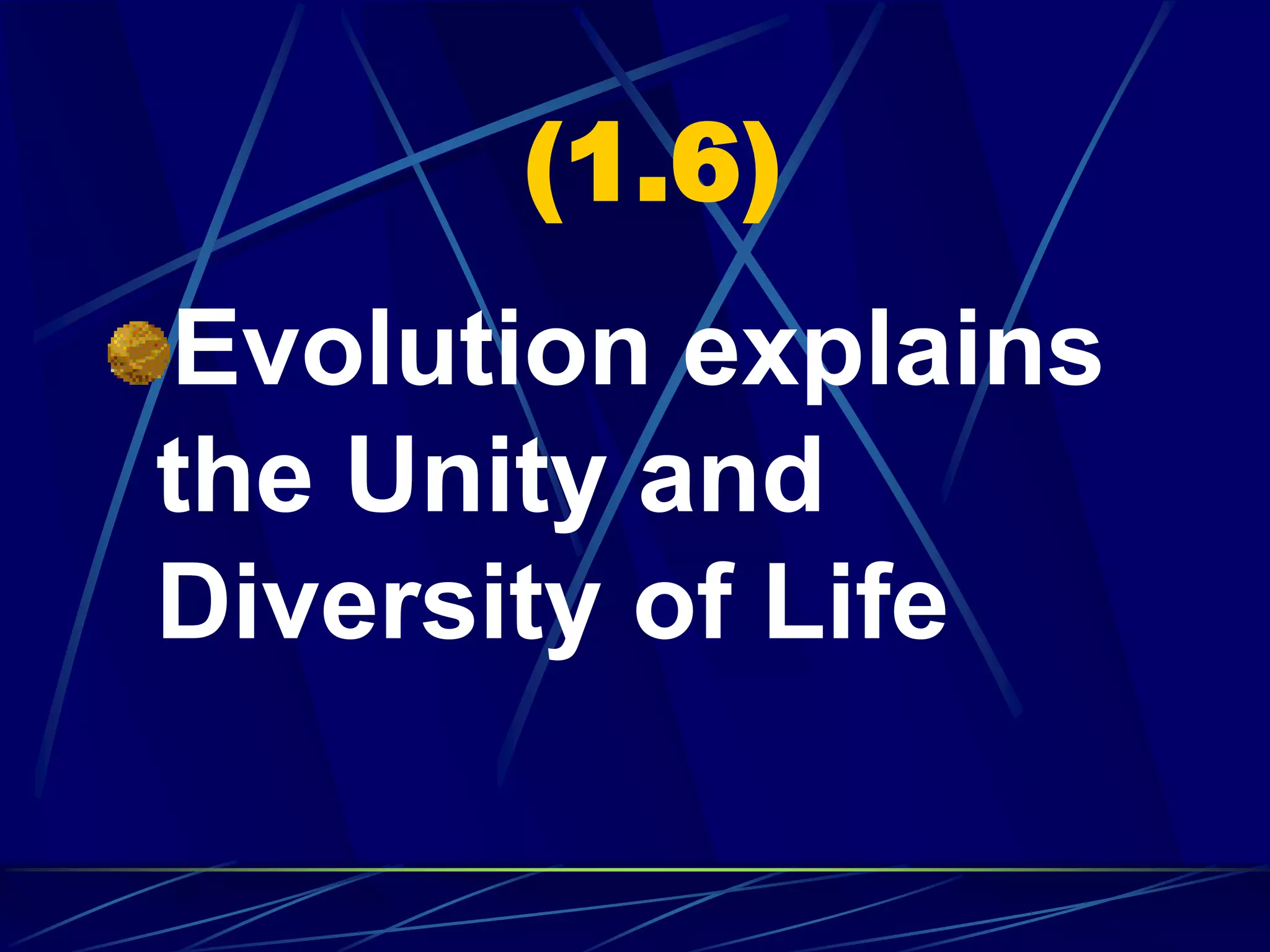 (1.6)

Evolution explains the Unity and Diversity of Life